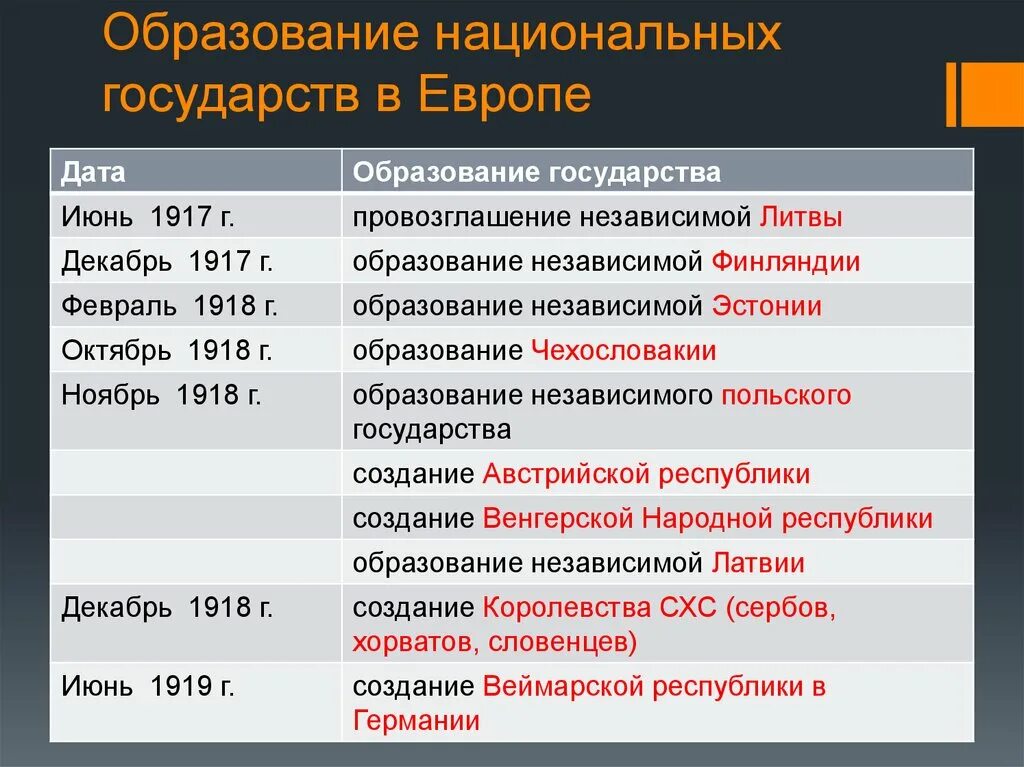 Образование национальных государств в Европе

| Дата | Образование государства |
|---|---|
| Июнь 1917 г. | провозглашение независимой Литвы |
| Декабрь 1917 г. | образование независимой Финляндии |
| Февраль 1918 г. | образование независимой Эстонии |
| Октябрь 1918 г. | образование Чехословакии |
| Ноябрь 1918 г. | образование независимого польского государства |
| | создание Австрийской республики |
| | создание Венгерской Народной республики |
| | образование независимой Латвии |
| Декабрь 1918 г. | создание Королевства СХС (сербов, хорватов, словенцев) |
| Июнь 1919 г. | создание Веймарской республики в Германии |